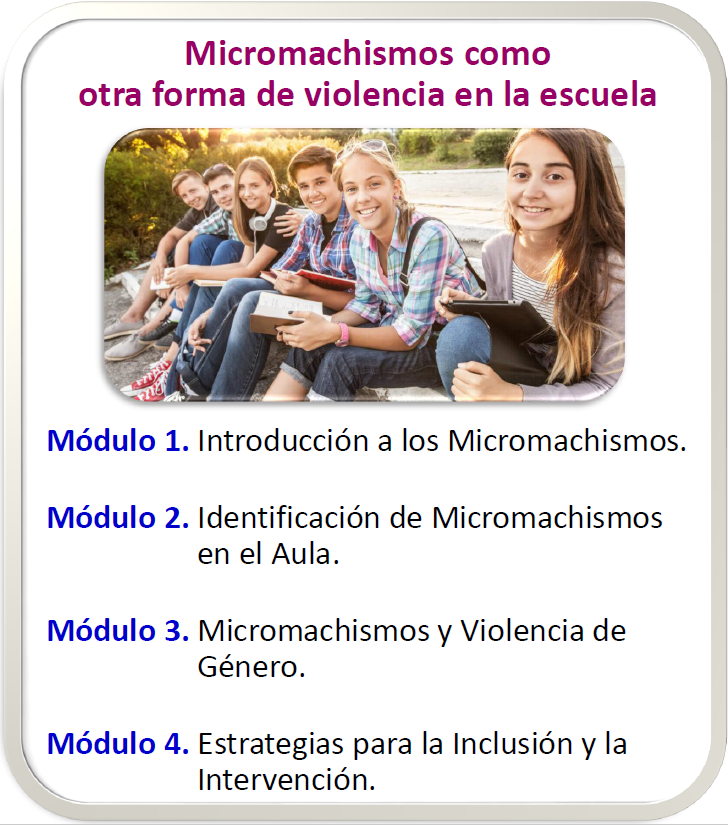 Micromachismos como otra forma de violencia en la escuela

Módulo 1. Introducción a los Micromachismos.

Módulo 2. Identificación de Micromachismos en el Aula.

Módulo 3. Micromachismos y Violencia de Género.

Módulo 4. Estrategias para la Inclusión y la Intervención.